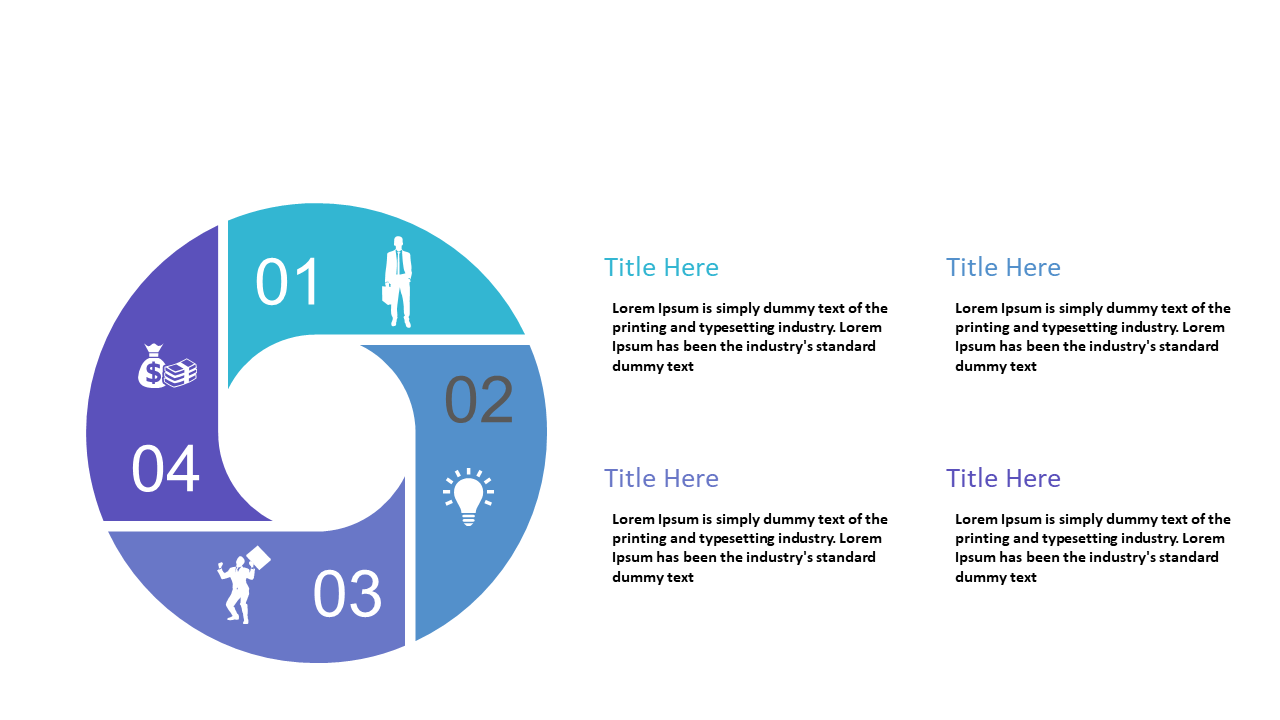 01

02

03

04

Title Here

Lorem Ipsum is simply dummy text of the printing and typesetting industry. Lorem Ipsum has been the industry's standard dummy text

Title Here

Lorem Ipsum is simply dummy text of the printing and typesetting industry. Lorem Ipsum has been the industry's standard dummy text

Title Here

Lorem Ipsum is simply dummy text of the printing and typesetting industry. Lorem Ipsum has been the industry's standard dummy text

Title Here

Lorem Ipsum is simply dummy text of the printing and typesetting industry. Lorem Ipsum has been the industry's standard dummy text